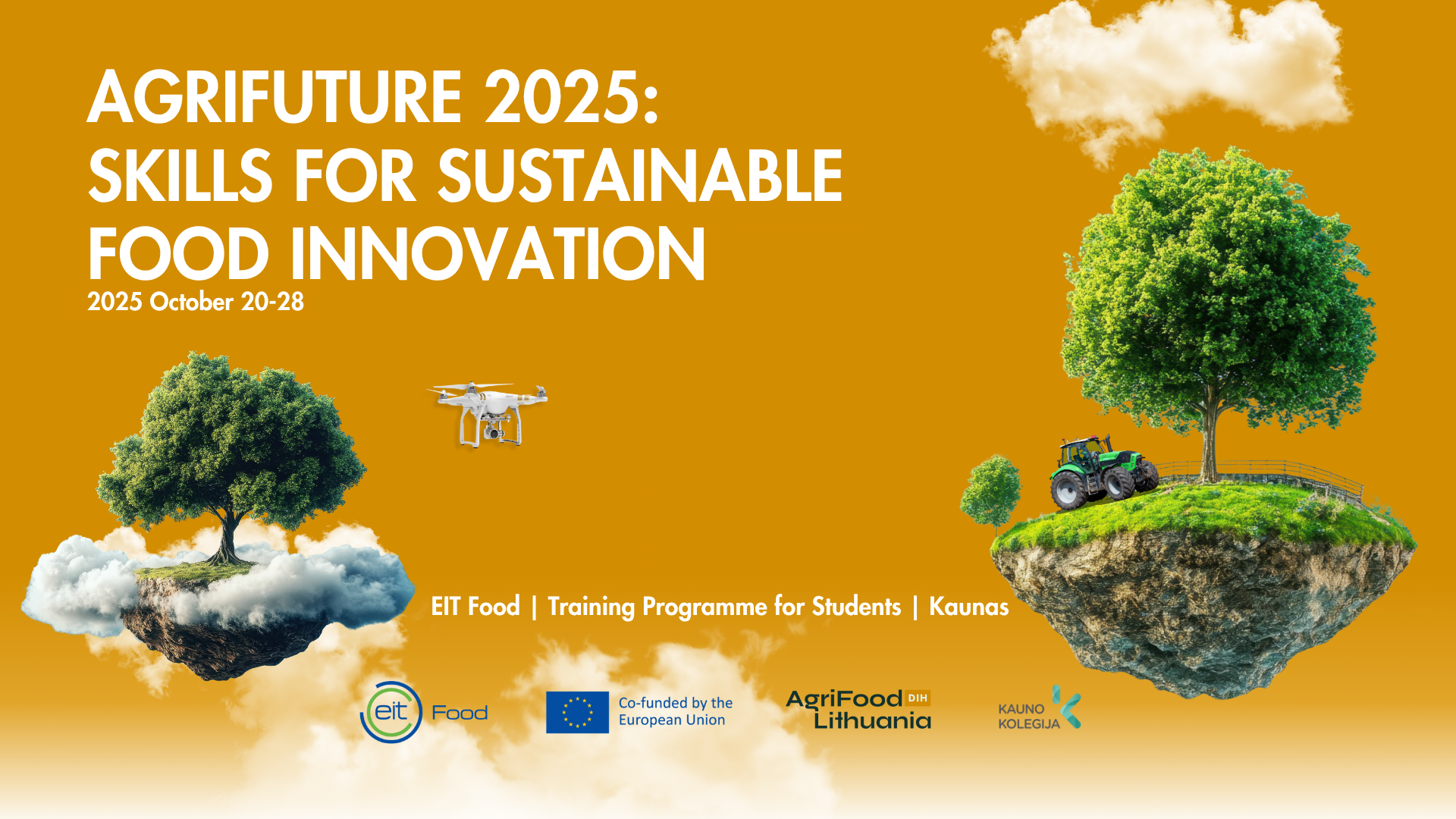 AGRIFUTURE 2025: SKILLS FOR SUSTAINABLE FOOD INNOVATION
2025 October 20-28

EIT Food | Training Programme for Students | Kaunas

eit Food

Co-funded by the European Union

AgriFood DIH Lithuania

KAUNO KOLEGIJA